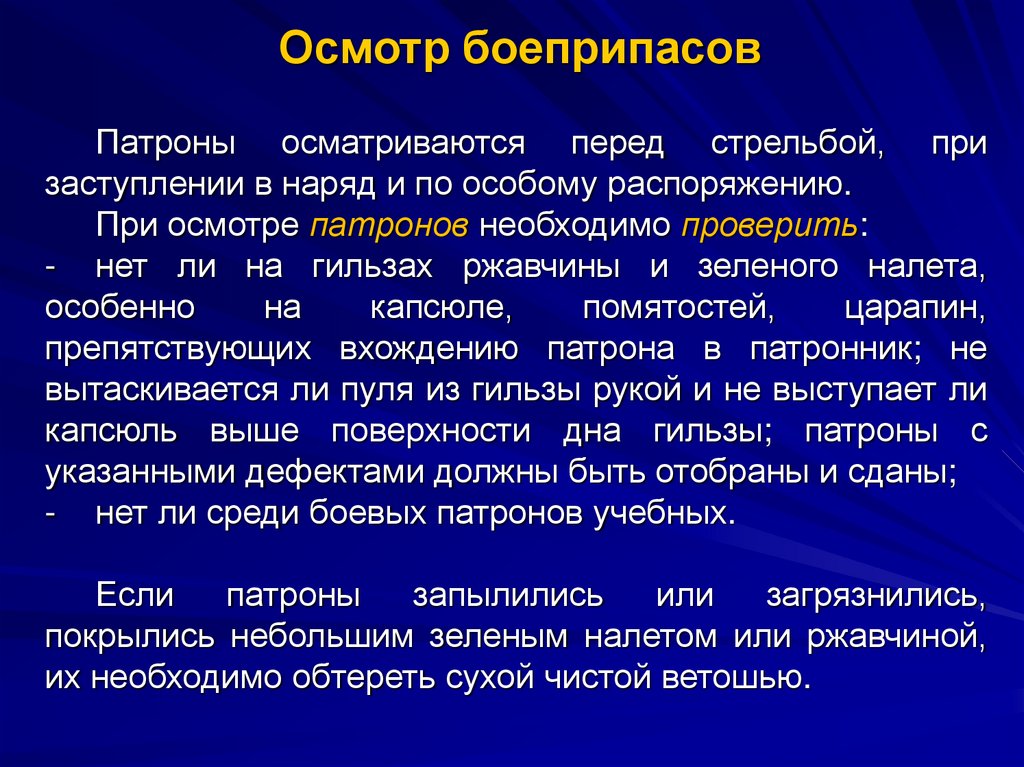 Осмотр боеприпасов

Патроны осматриваются перед стрельбой, при заступлении в наряд и по особому распоряжению.

При осмотре патронов необходимо проверить:

- нет ли на гильзах ржавчины и зеленого налета, особенно на капсюле, помятостей, царапин, препятствующих вхождению патрона в патронник; не вытаскивается ли пуля из гильзы рукой и не выступает ли капсюль выше поверхности дна гильзы; патроны с указанными дефектами должны быть отобраны и сданы;

- нет ли среди боевых патронов учебных.

Если патроны запылились или загрязнились, покрылись небольшим зеленым налетом или ржавчиной, их необходимо обтереть сухой чистой ветошью.